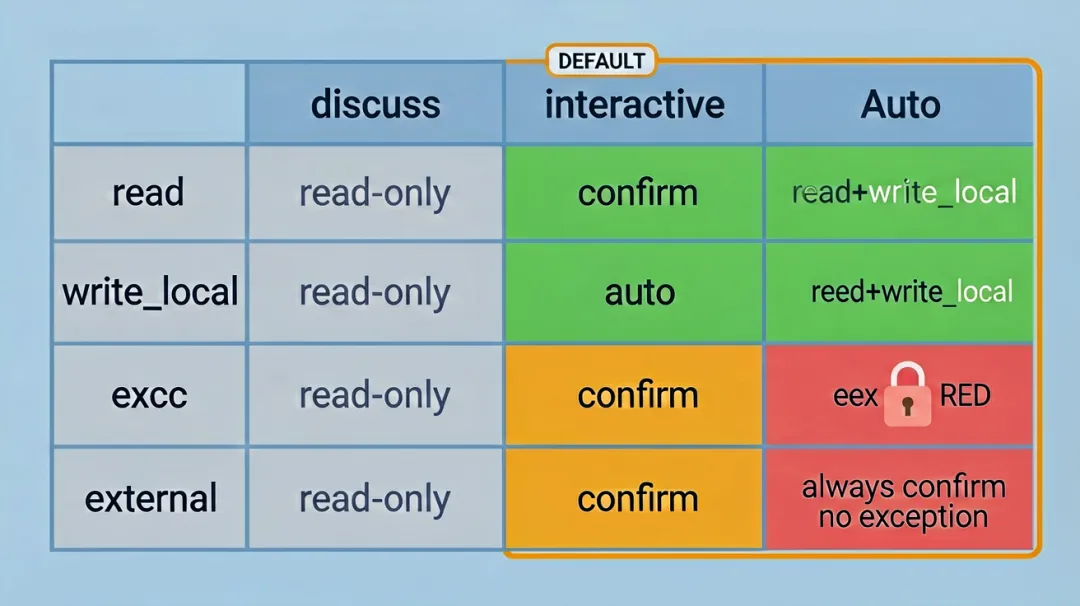 DEFAULT

| | discuss | interactive | Auto |
|---|---|---|---|
| read | read-only | confirm | read+write_local |
| write_local | read-only | auto | reed+write_local |
| excc | read-only | confirm | eex RED |
| external | read-only | confirm | always confirm no exception |